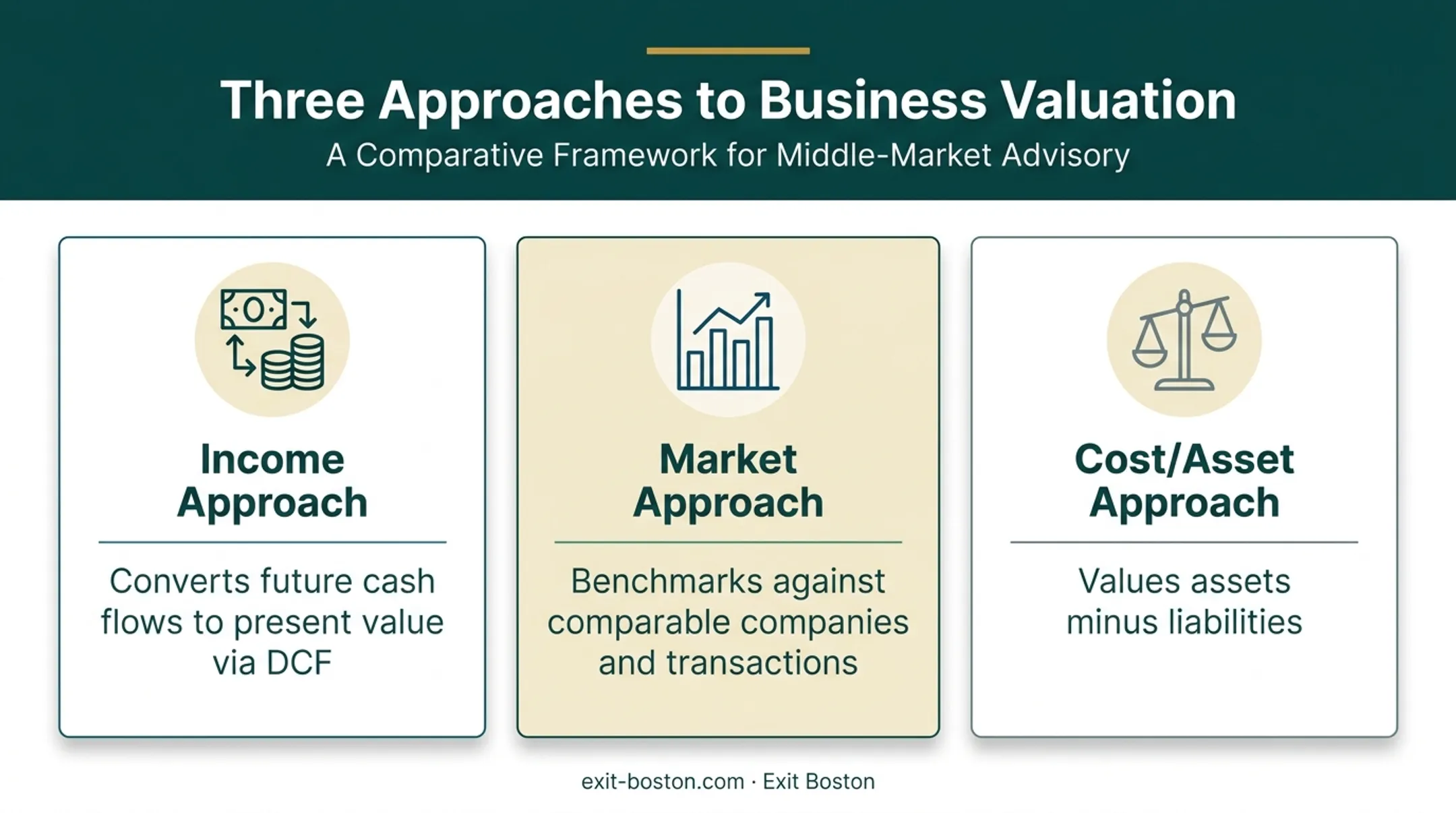 Three Approaches to Business Valuation

A Comparative Framework for Middle-Market Advisory

Income Approach

Converts future cash flows to present value via DCF

Market Approach

Benchmarks against comparable companies and transactions

Cost/Asset Approach

Values assets minus liabilities

exit-boston.com · Exit Boston